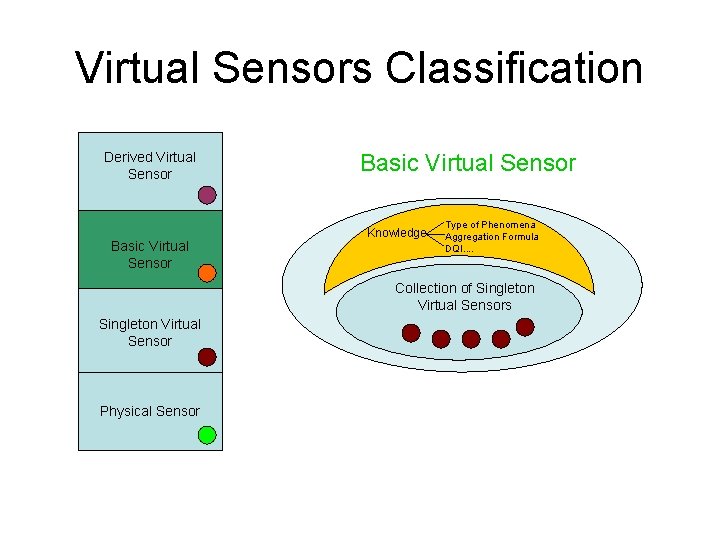 Virtual Sensors Classification

Derived Virtual Sensor

Basic Virtual Sensor

Singleton Virtual Sensor

Physical Sensor

Basic Virtual Sensor

Knowledge

Type of Phenomena
Aggregation Formula
DQI....

Collection of Singleton Virtual Sensors